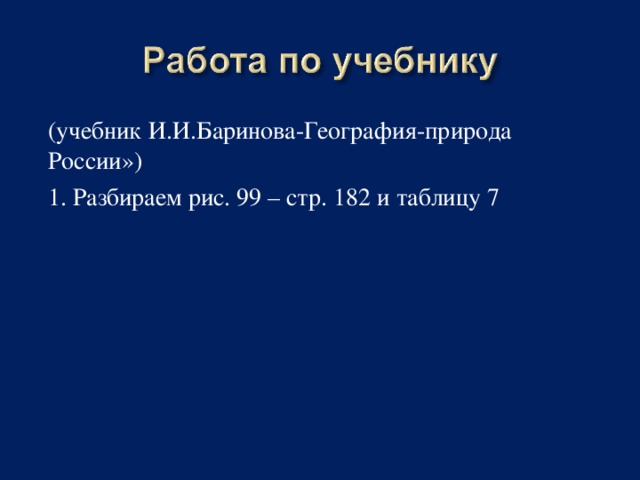 Работа по учебнику

(учебник И.И.Баринова-География-природа России»)

1. Разбираем рис. 99 – стр. 182 и таблицу 7